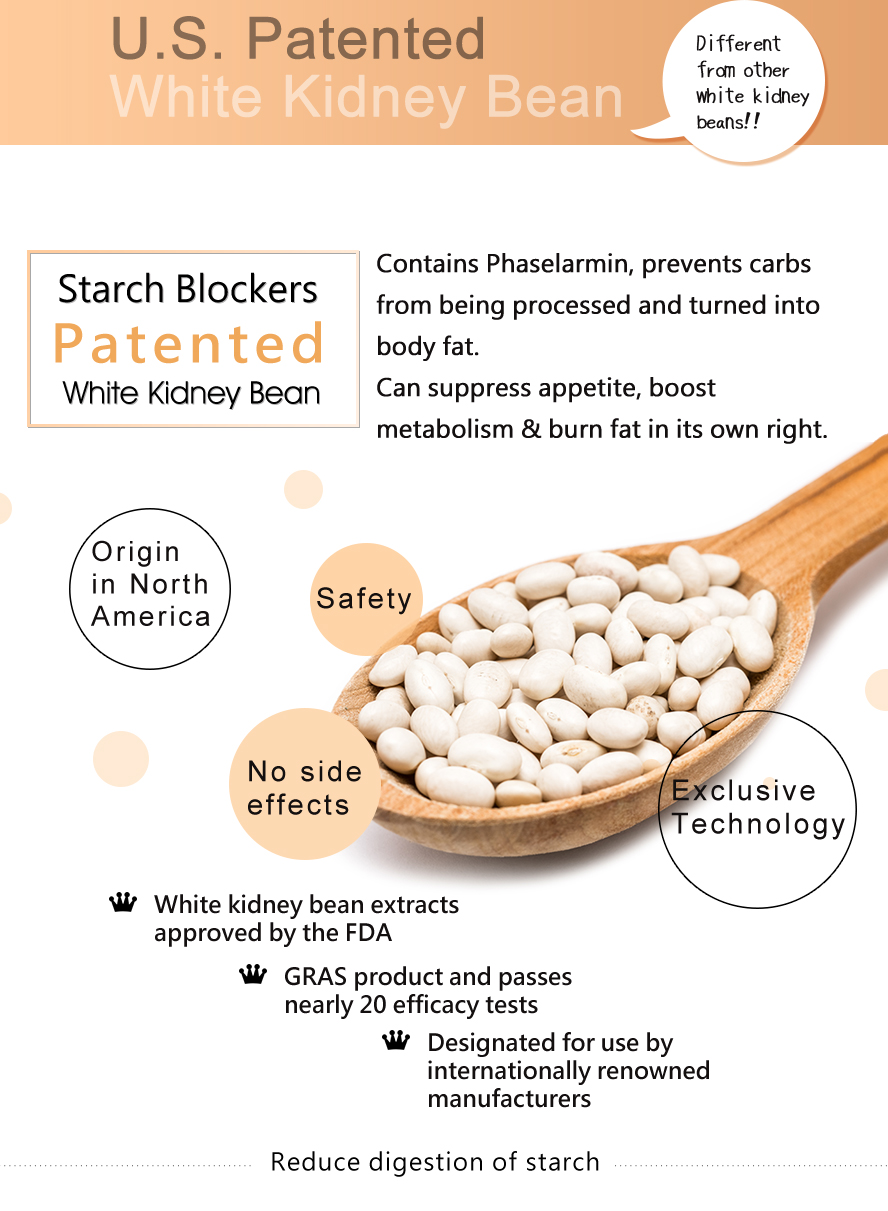 U.S. Patented
White Kidney Bean

Different from other white kidney beans!!

Starch Blockers
Patented
White Kidney Bean

Contains Phaselarmin, prevents carbs from being processed and turned into body fat.
Can suppress appetite, boost metabolism & burn fat in its own right.

Origin in North America

Safety

No side effects

Exclusive Technology

White kidney bean extracts approved by the FDA

GRAS product and passes nearly 20 efficacy tests

Designated for use by internationally renowned manufacturers

Reduce digestion of starch